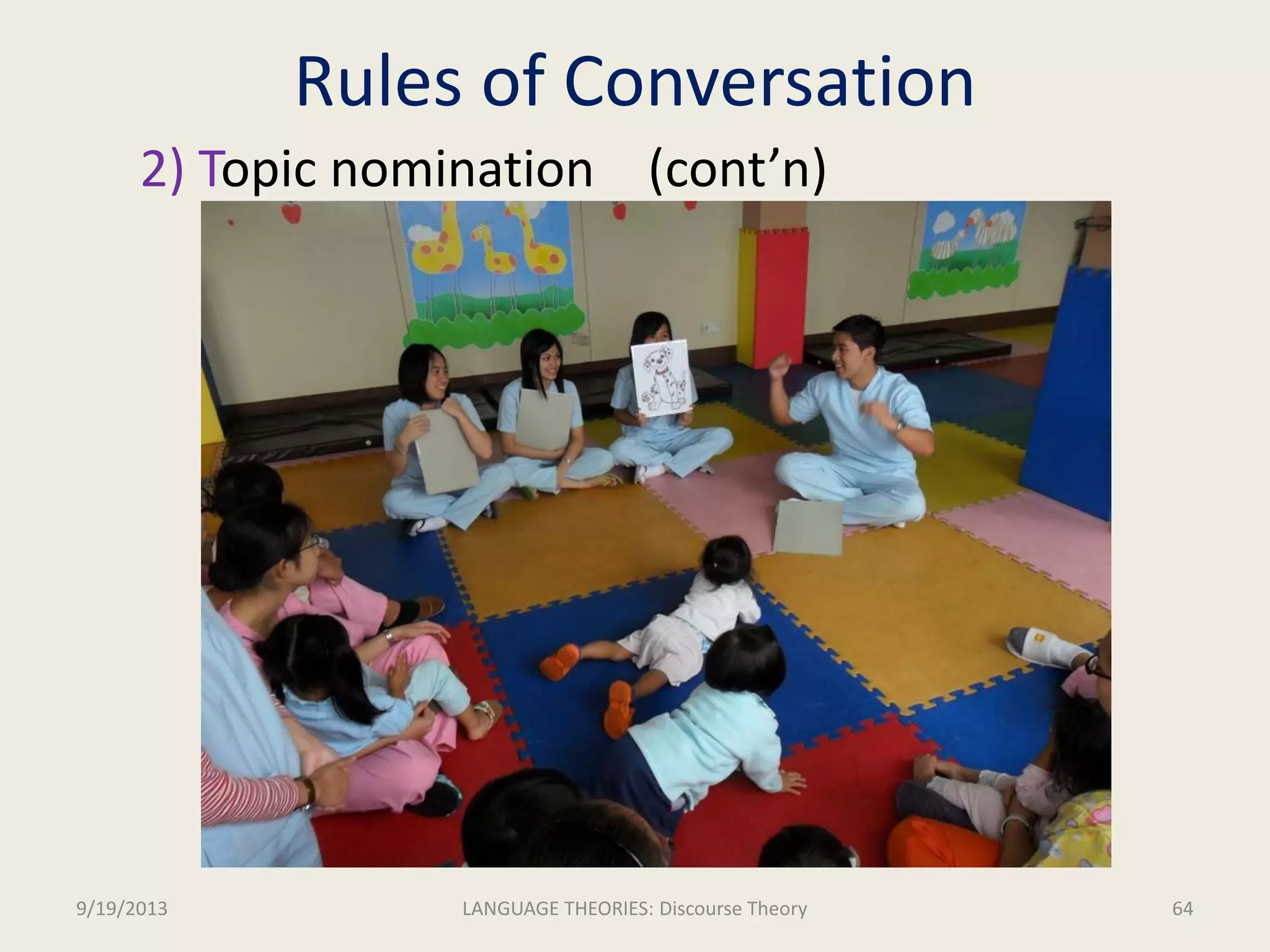 Rules of Conversation

2) Topic nomination (cont’n)

9/19/2013

LANGUAGE THEORIES: Discourse Theory

64